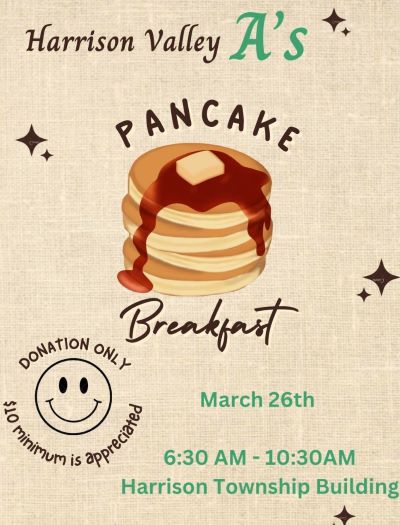 Harrison Valley A's

PANCAKE

Breakfast

DONATION ONLY

$10 minimum is appreciated

March 26th

6:30 AM - 10:30AM
Harrison Township Building